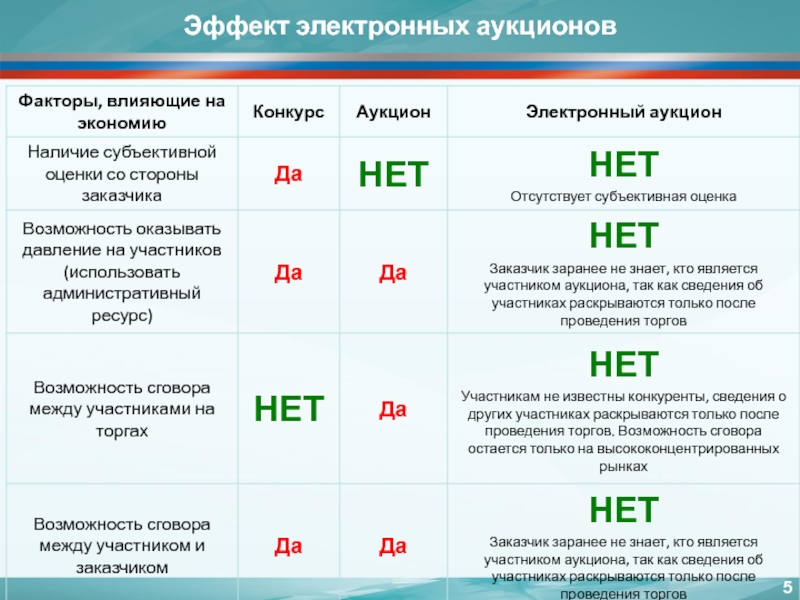 Эффект электронных аукционов

| Факторы, влияющие на экономию | Конкурс | Аукцион | Электронный аукцион |
|---|---|---|---|
| Наличие субъективной оценки со стороны заказчика | Да | НЕТ | НЕТ Отсутствует субъективная оценка |
| Возможность оказывать давление на участников (использовать административный ресурс) | Да | Да | НЕТ Заказчик заранее не знает, кто является участником аукциона, так как сведения об участниках раскрываются только после проведения торгов |
| Возможность сговора между участниками на торгах | НЕТ | Да | НЕТ Участникам не известны конкуренты, сведения о других участниках раскрываются только после проведения торгов. Возможность сговора остается только на высококонцентрированных рынках |
| Возможность сговора между участником и заказчиком | Да | Да | НЕТ Заказчик заранее не знает, кто является участником аукциона, так как сведения об участниках раскрываются только после проведения торгов |

5